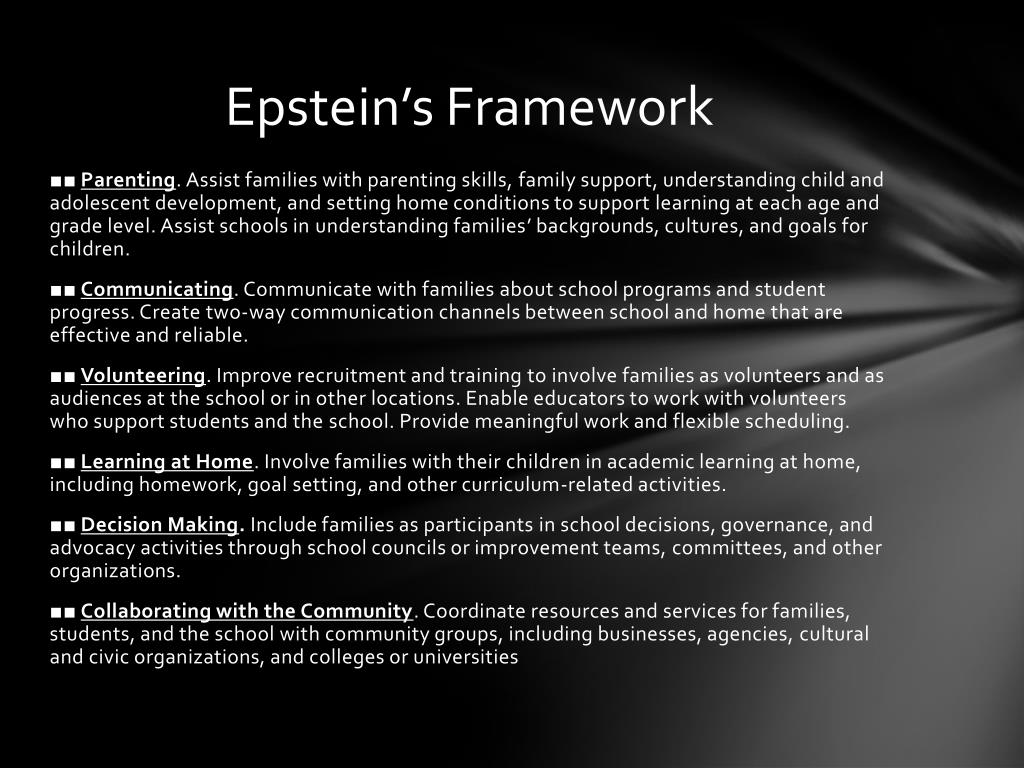 Epstein's Framework

■■ Parenting. Assist families with parenting skills, family support, understanding child and adolescent development, and setting home conditions to support learning at each age and grade level. Assist schools in understanding families' backgrounds, cultures, and goals for children.

■■ Communicating. Communicate with families about school programs and student progress. Create two-way communication channels between school and home that are effective and reliable.

■■ Volunteering. Improve recruitment and training to involve families as volunteers and as audiences at the school or in other locations. Enable educators to work with volunteers who support students and the school. Provide meaningful work and flexible scheduling.

■■ Learning at Home. Involve families with their children in academic learning at home, including homework, goal setting, and other curriculum-related activities.

■■ Decision Making. Include families as participants in school decisions, governance, and advocacy activities through school councils or improvement teams, committees, and other organizations.

■■ Collaborating with the Community. Coordinate resources and services for families, students, and the school with community groups, including businesses, agencies, cultural and civic organizations, and colleges or universities